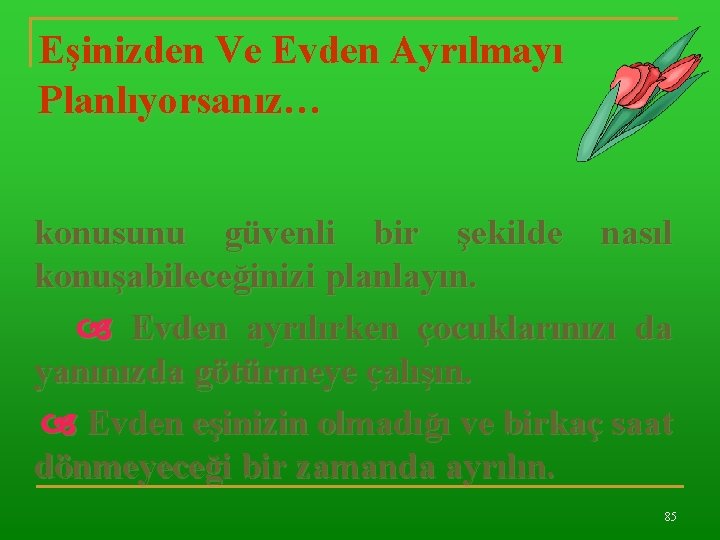 Eşinizden Ve Evden Ayrılmayı Planlıyorsanız…

konusunu güvenli bir şekilde nasıl konuşabileceğinizi planlayın.

Evden ayrılırken çocuklarınızı da yanınızda götürmeye çalışın.

Evden eşinizin olmadığı ve birkaç saat dönmeyeceği bir zamanda ayrılın.

85